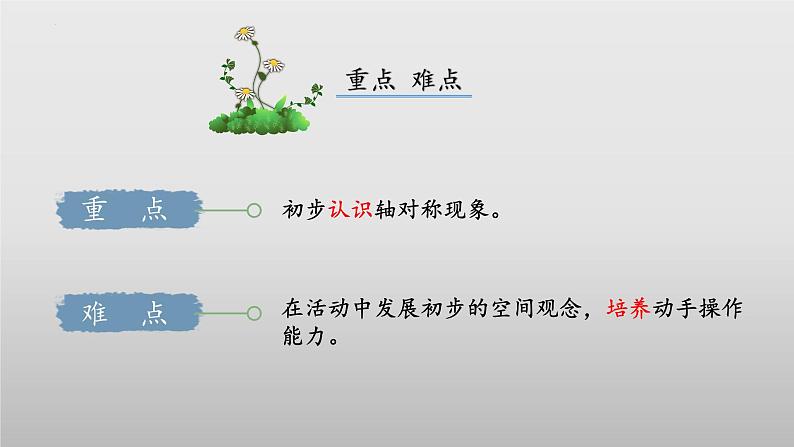 重点 难点

重 点

初步认识轴对称现象。

难 点

在活动中发展初步的空间观念，培养动手操作能力。